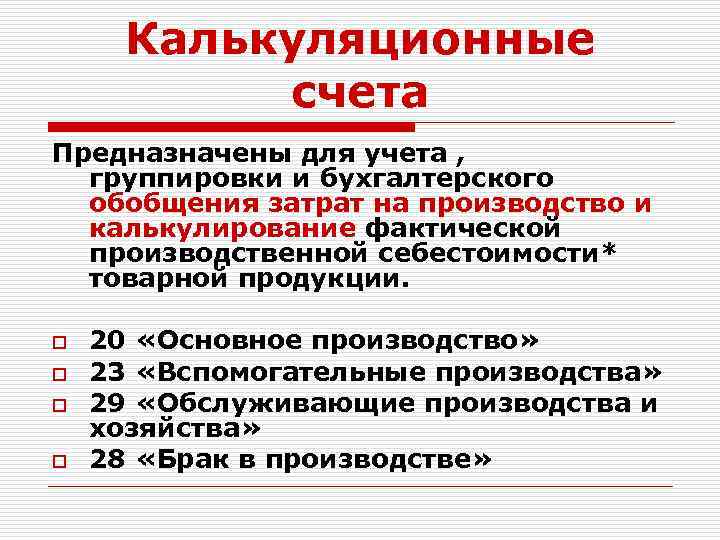 Калькуляционные счета

Предназначены для учета , группировки и бухгалтерского обобщения затрат на производство и калькулирование фактической производственной себестоимости* товарной продукции.

20 «Основное производство»
23 «Вспомогательные производства»
29 «Обслуживающие производства и хозяйства»
28 «Брак в производстве»